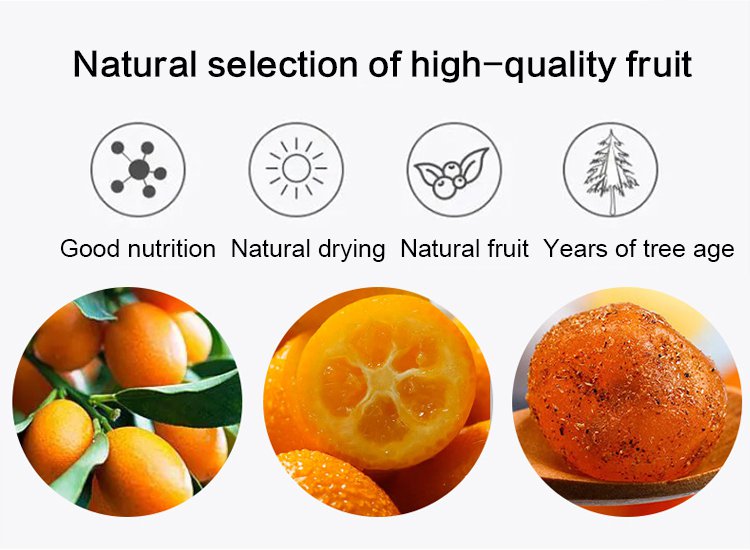 Natural selection of high-quality fruit

Good nutrition Natural drying Natural fruit Years of tree age